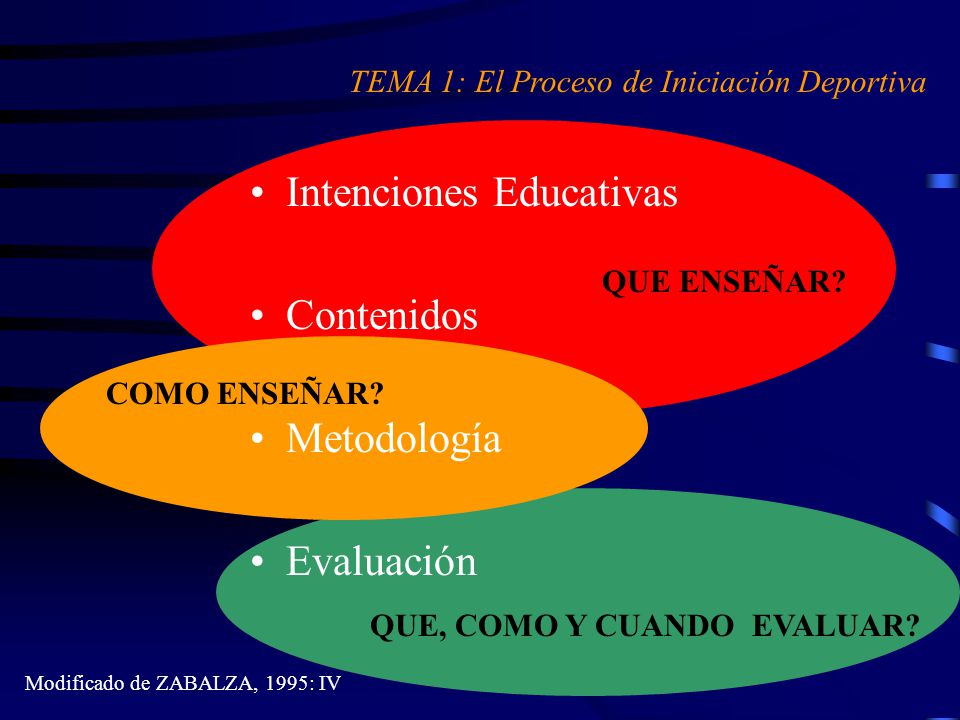 TEMA 1: El Proceso de Iniciación Deportiva

• Intenciones Educativas

QUE ENSEÑAR?

• Contenidos

COMO ENSEÑAR?

• Metodología

• Evaluación

QUE, COMO Y CUANDO EVALUAR?

Modificado de ZABALZA, 1995: IV